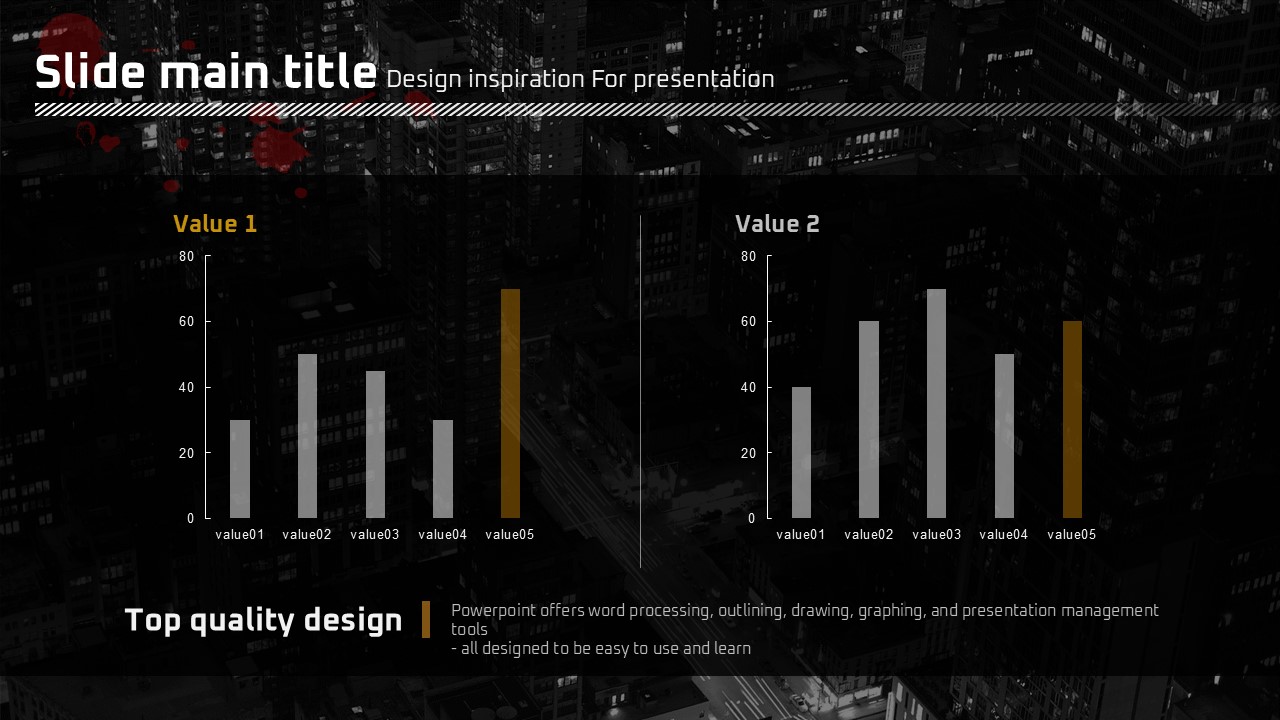 Slide main title Design inspiration For presentation

Value 1

80
60
40
20
0

value01 value02 value03 value04 value05

Value 2

80
60
40
20
0

value01 value02 value03 value04 value05

Top quality design

Powerpoint offers word processing, outlining, drawing, graphing, and presentation management tools
- all designed to be easy to use and learn